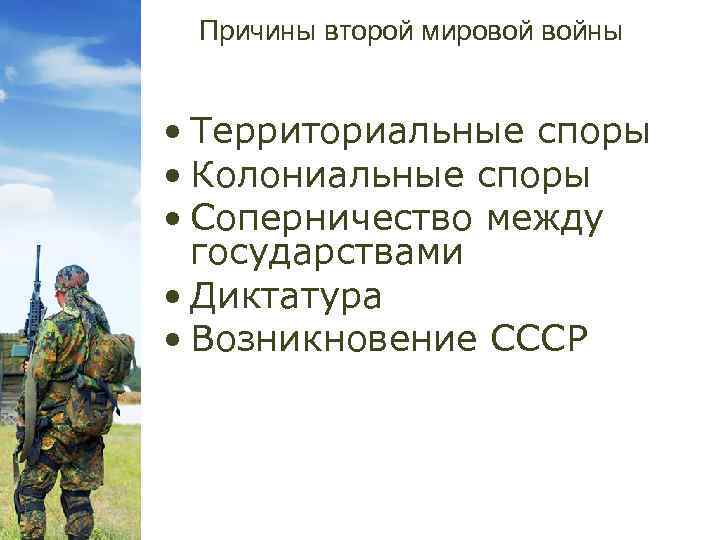 Причины второй мировой войны

• Территориальные споры
• Колониальные споры
• Соперничество между государствами
• Диктатура
• Возникновение СССР